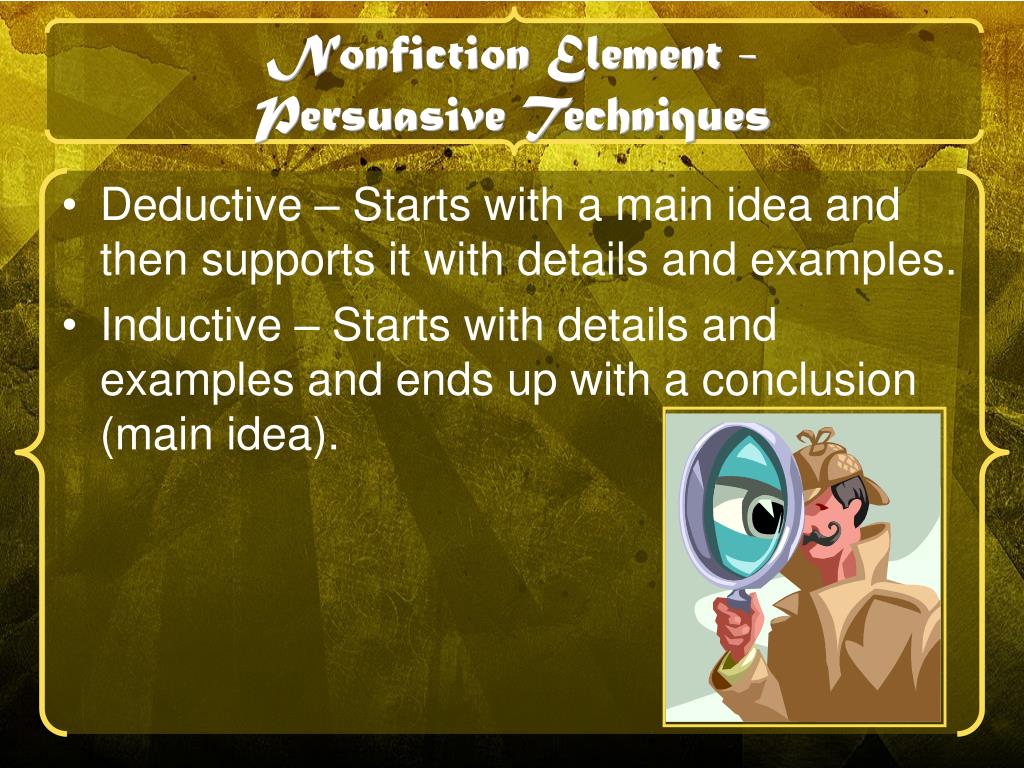 Nonfiction Element – Persuasive Techniques

• Deductive – Starts with a main idea and then supports it with details and examples.
• Inductive – Starts with details and examples and ends up with a conclusion (main idea).